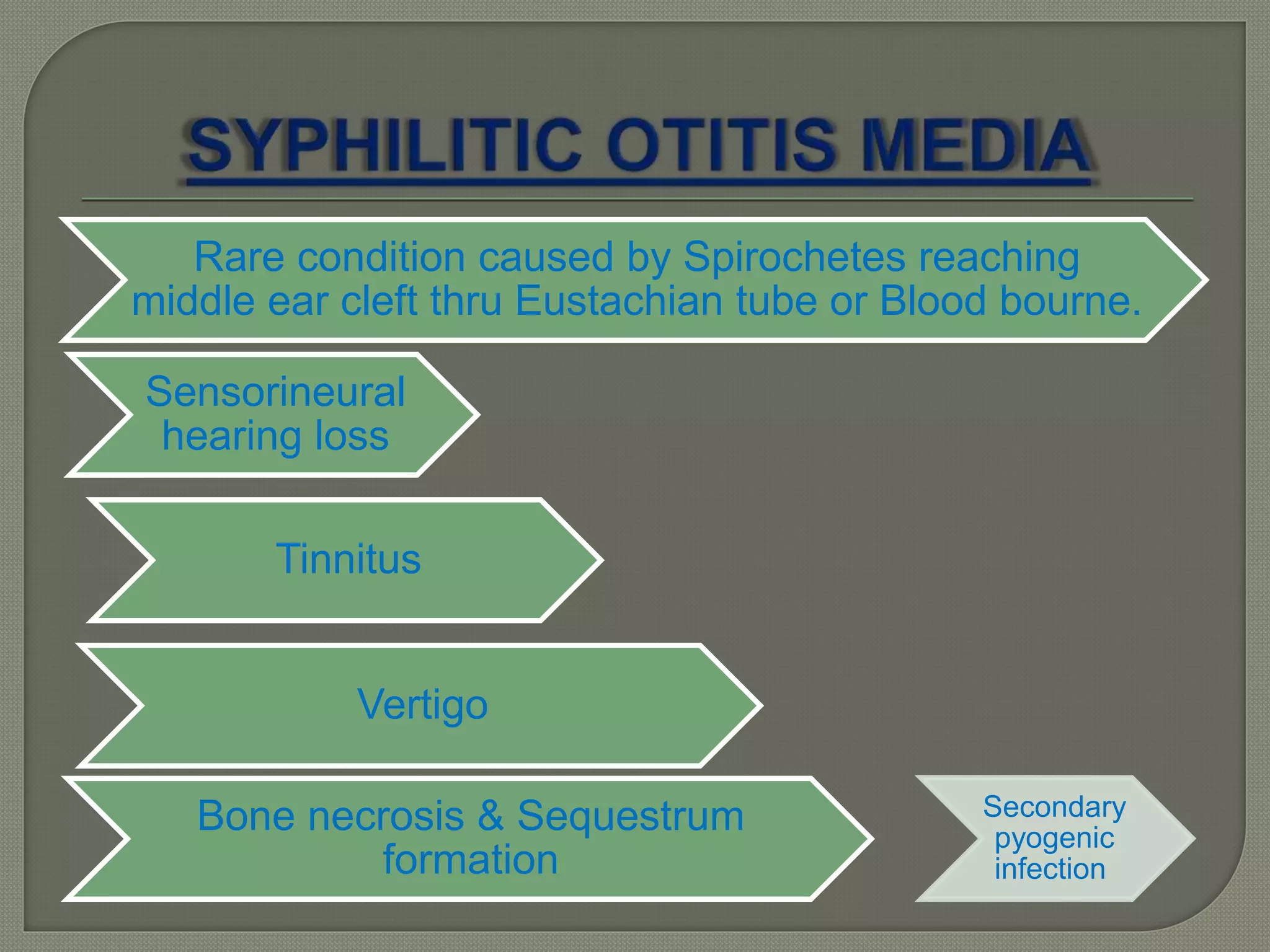 SYPHILITIC OTITIS MEDIA

Rare condition caused by Spirochetes reaching middle ear cleft thru Eustachian tube or Blood bourne.

Sensorineural hearing loss

Tinnitus

Vertigo

Bone necrosis & Sequestrum formation

Secondary pyogenic infection